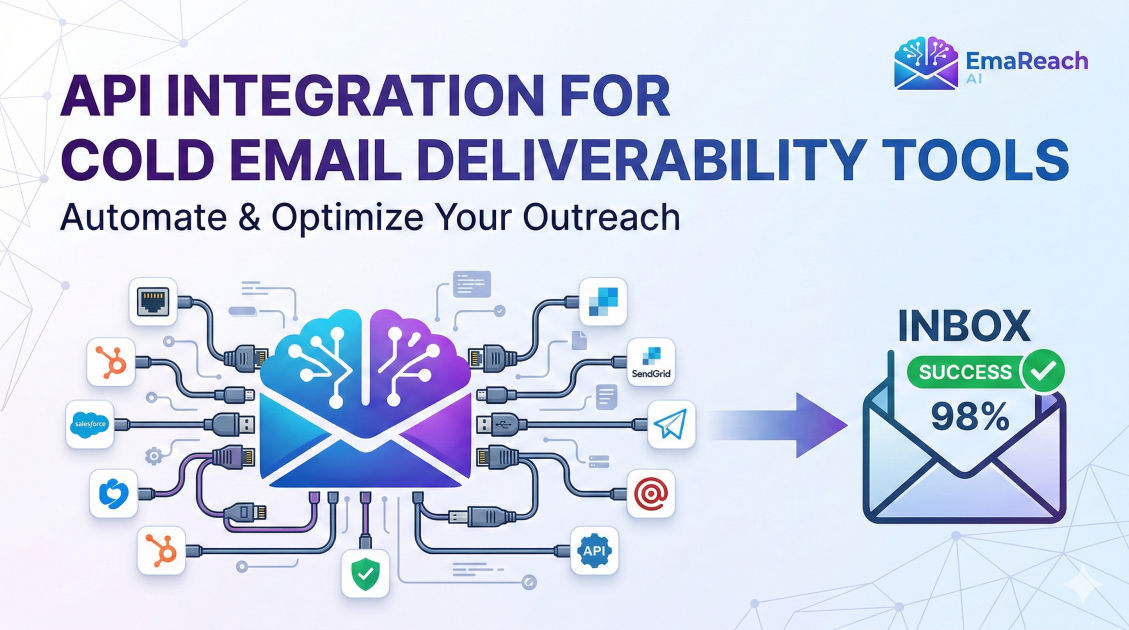 EmaReach AI

API INTEGRATION FOR COLD EMAIL DELIVERABILITY TOOLS

Automate & Optimize Your Outreach

salesforce

SendGrid

API

INBOX

SUCCESS

98%